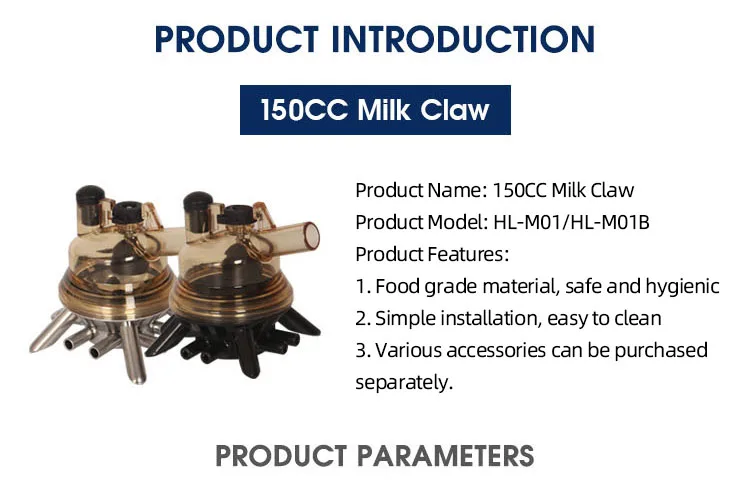 PRODUCT INTRODUCTION

150CC Milk Claw

Product Name: 150CC Milk Claw
Product Model: HL-M01/HL-M01B
Product Features:
1. Food grade material, safe and hygienic
2. Simple installation, easy to clean
3. Various accessories can be purchased separately.

PRODUCT PARAMETERS